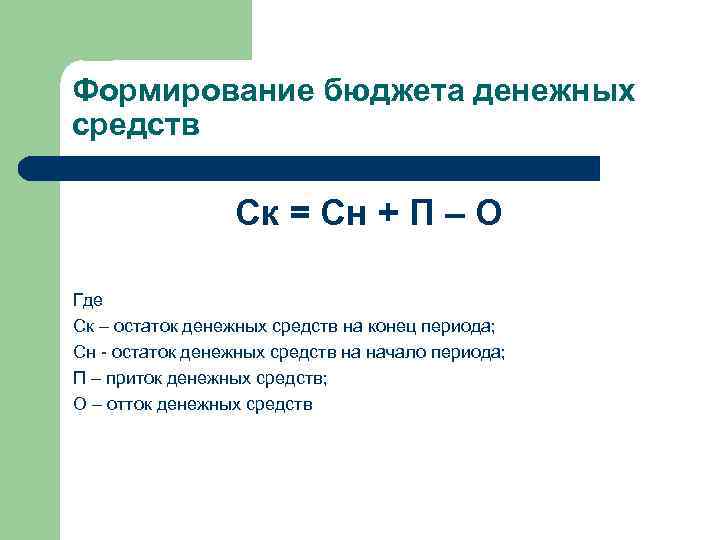 Формирование бюджета денежных средств

Ск = Сн + П – О

Где
Ск – остаток денежных средств на конец периода;
Сн - остаток денежных средств на начало периода;
П – приток денежных средств;
О – отток денежных средств